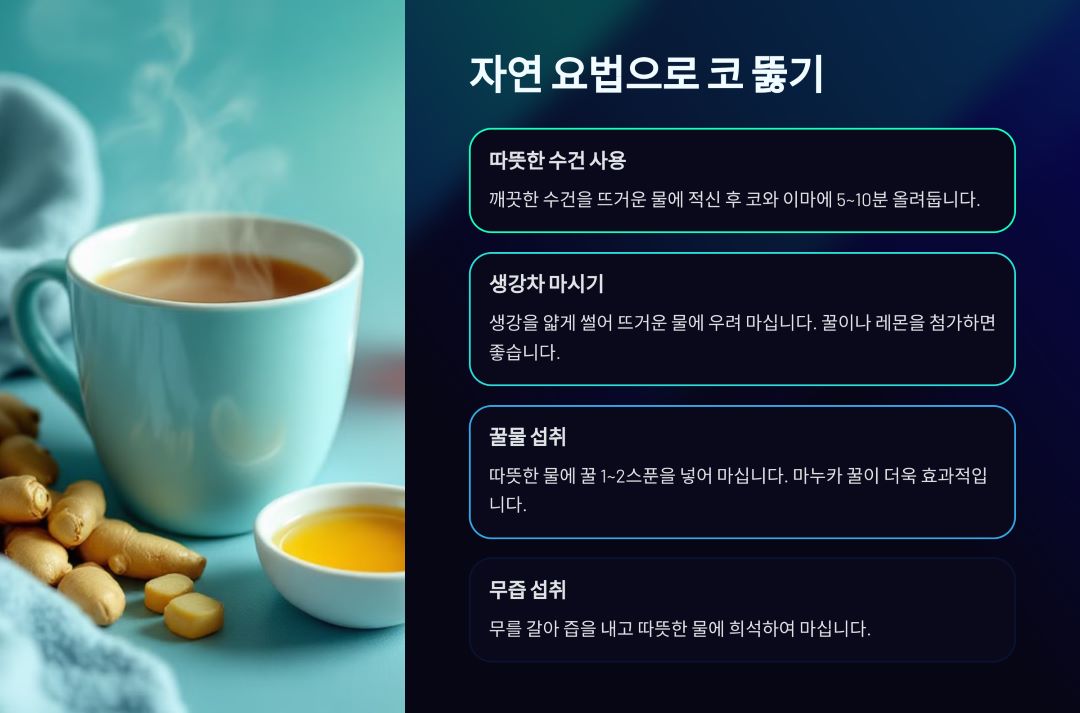 자연 요법으로 코 뚫기

따뜻한 수건 사용

깨끗한 수건을 뜨거운 물에 적신 후 코와 이마에 5~10분 올려둡니다.

생강차 마시기

생강을 얇게 썰어 뜨거운 물에 우려 마십니다. 꿀이나 레몬을 첨가하면 좋습니다.

꿀물 섭취

따뜻한 물에 꿀 1~2스푼을 넣어 마십니다. 마누카 꿀이 더욱 효과적입니다.

무즙 섭취

무를 갈아 즙을 내고 따뜻한 물에 희석하여 마십니다.